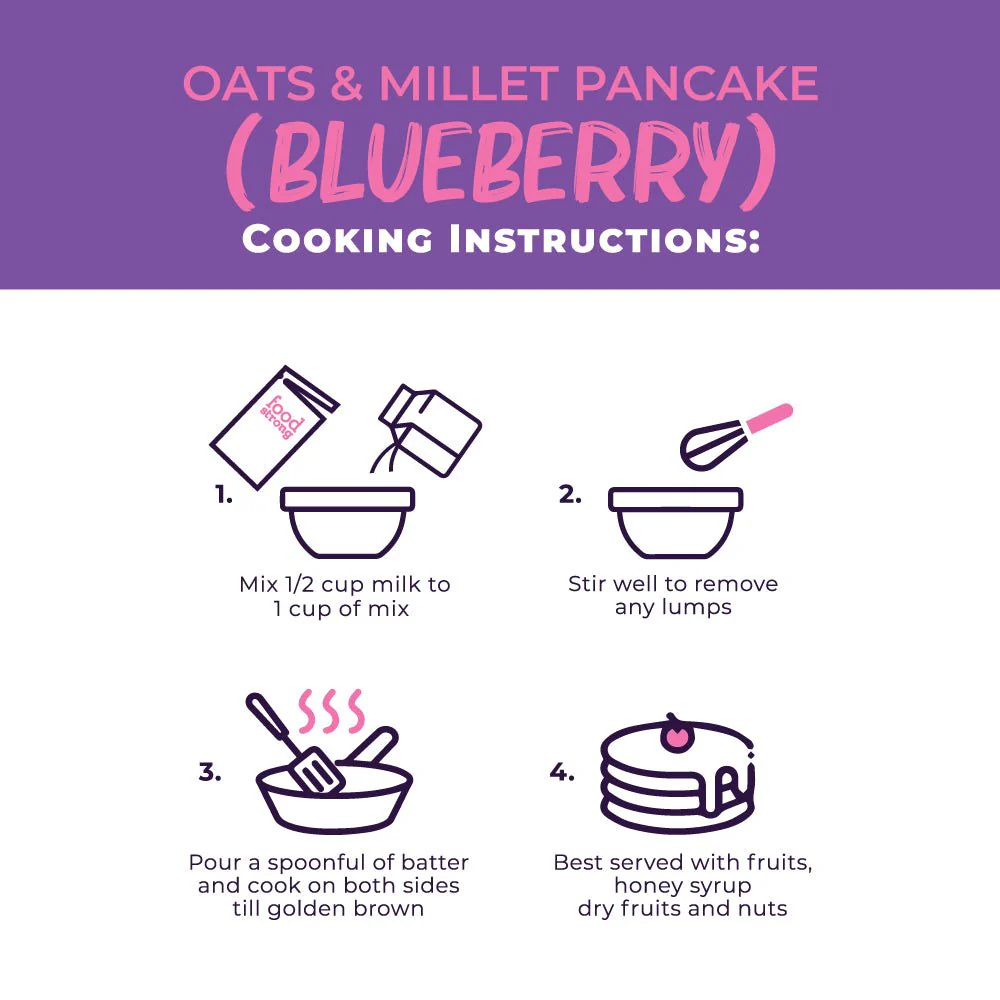 OATS & MILLET PANCAKE
(BLUEBERRY)
COOKING INSTRUCTIONS:

food strong

1.
Mix 1/2 cup milk to 1 cup of mix

2.
Stir well to remove any lumps

3.
Pour a spoonful of batter and cook on both sides till golden brown

4.
Best served with fruits, honey syrup dry fruits and nuts